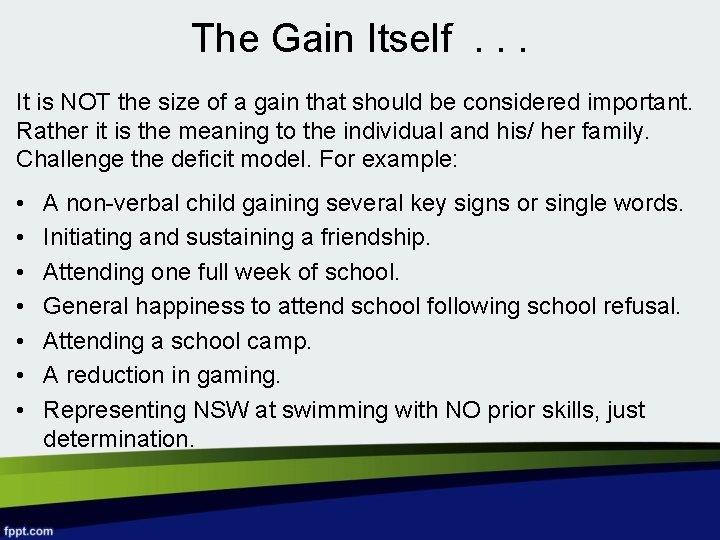 The Gain Itself . . .

It is NOT the size of a gain that should be considered important. Rather it is the meaning to the individual and his/ her family. Challenge the deficit model. For example:

• A non-verbal child gaining several key signs or single words.
• Initiating and sustaining a friendship.
• Attending one full week of school.
• General happiness to attend school following school refusal.
• Attending a school camp.
• A reduction in gaming.
• Representing NSW at swimming with NO prior skills, just determination.

fppt.com